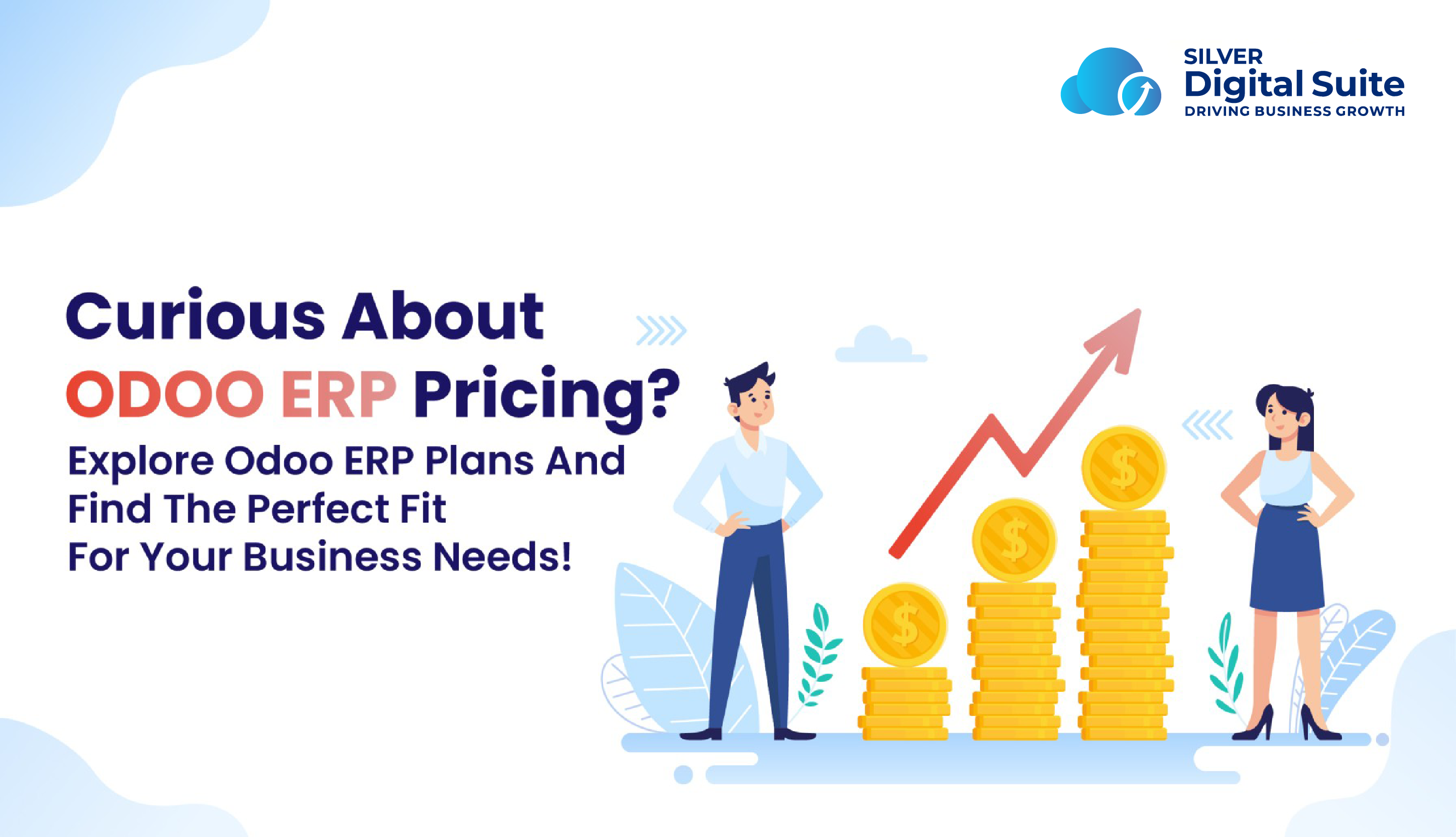 SILVER
Digital Suite
DRIVING BUSINESS GROWTH

Curious About
ODOO ERP Pricing?
Explore Odoo ERP Plans And Find The Perfect Fit For Your Business Needs!

$
$
$